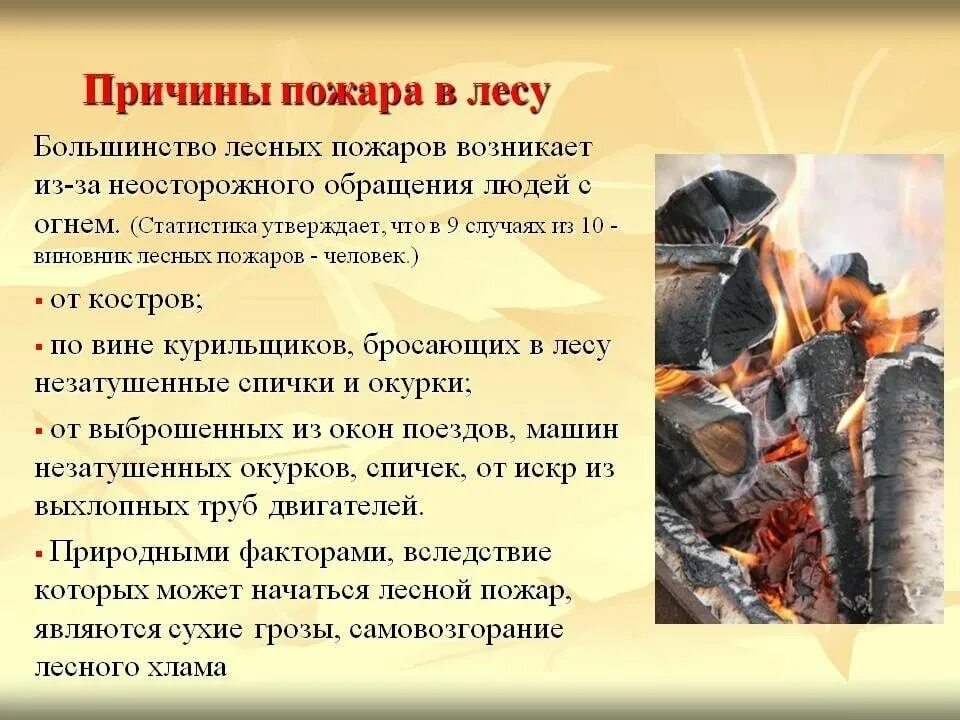 Причины пожара в лесу

Большинство лесных пожаров возникает из-за неосторожного обращения людей с огнем. (Статистика утверждает, что в 9 случаях из 10 - виновник лесных пожаров - человек.)

▪ от костров;

▪ по вине курильщиков, бросающих в лесу незатушенные спички и окурки;

▪ от выброшенных из окон поездов, машин незатушенных окурков, спичек, от искр из выхлопных труб двигателей.

▪ Природными факторами, вследствие которых может начаться лесной пожар, являются сухие грозы, самовозгорание лесного хлама